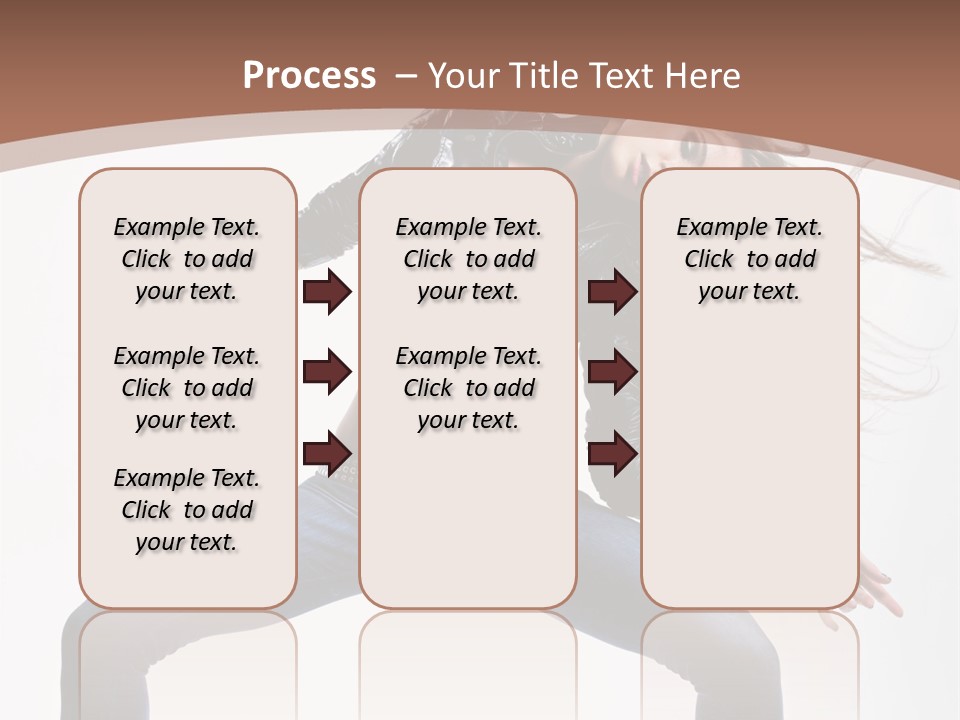 Process – Your Title Text Here

Example Text. Click to add your text.

Example Text. Click to add your text.

Example Text. Click to add your text.

Example Text. Click to add your text.

Example Text. Click to add your text.

Example Text. Click to add your text.